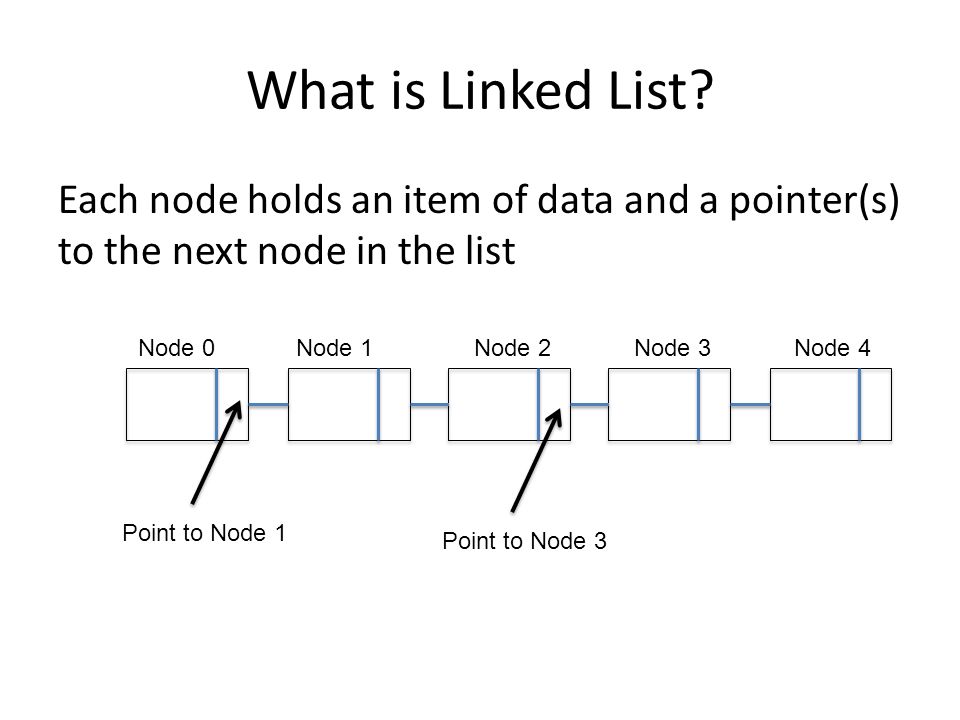 What is Linked List?

Each node holds an item of data and a pointer(s) to the next node in the list

Node 0
Node 1
Node 2
Node 3
Node 4

Point to Node 1

Point to Node 3